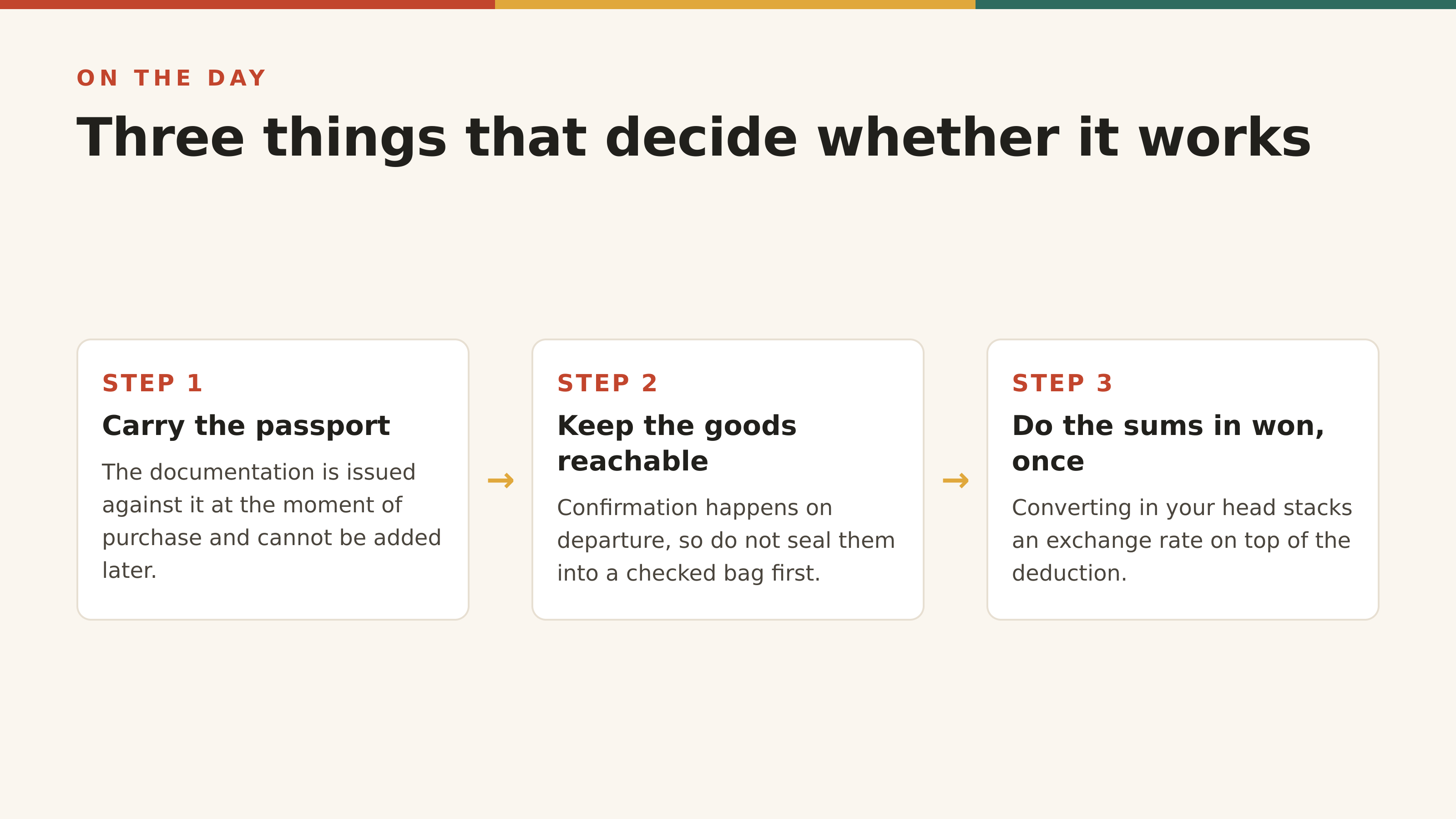 ON THE DAY

Three things that decide whether it works

STEP 1

Carry the passport

The documentation is issued against it at the moment of purchase and cannot be added later.

→

STEP 2

Keep the goods reachable

Confirmation happens on departure, so do not seal them into a checked bag first.

→

STEP 3

Do the sums in won, once

Converting in your head stacks an exchange rate on top of the deduction.